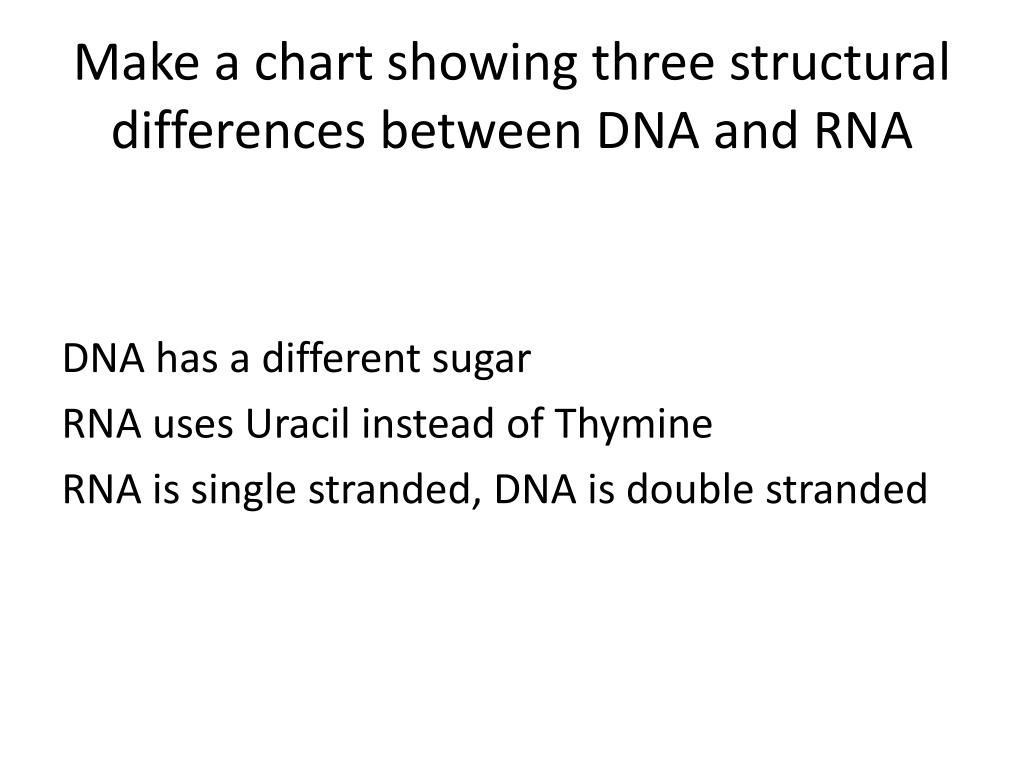 Make a chart showing three structural differences between DNA and RNA

DNA has a different sugar

RNA uses Uracil instead of Thymine

RNA is single stranded, DNA is double stranded